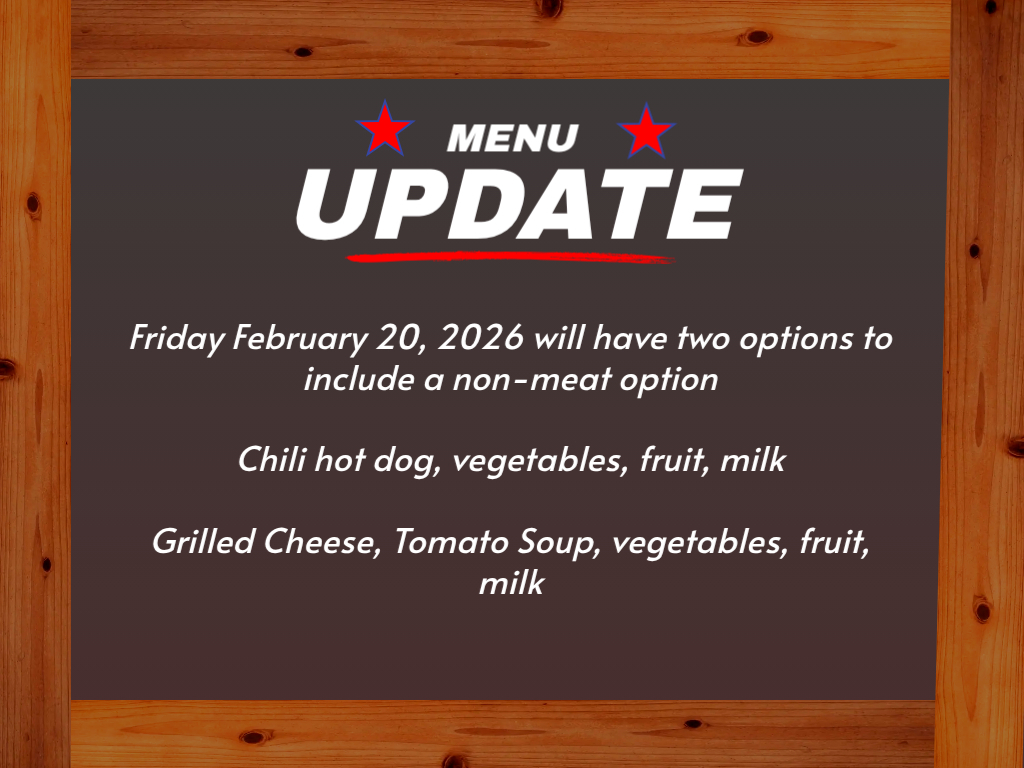 MENU
UPDATE

Friday February 20, 2026 will have two options to include a non-meat option

Chili hot dog, vegetables, fruit, milk

Grilled Cheese, Tomato Soup, vegetables, fruit, milk